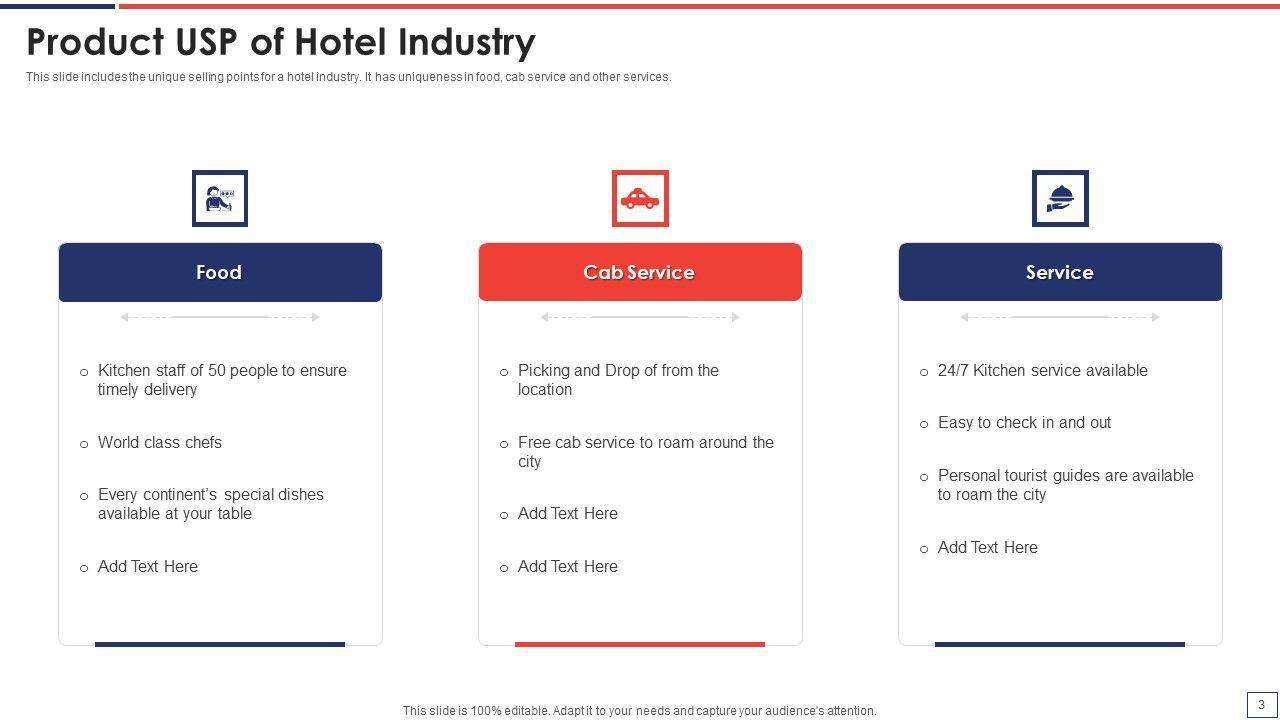 Product USP of Hotel Industry

This slide includes the unique selling points for a hotel industry. It has uniqueness in food, cab service and other services.

Food

○ Kitchen staff of 50 people to ensure timely delivery

○ World class chefs

○ Every continent's special dishes available at your table

○ Add Text Here

Cab Service

○ Picking and Drop of from the location

○ Free cab service to roam around the city

○ Add Text Here

○ Add Text Here

Service

○ 24/7 Kitchen service available

○ Easy to check in and out

○ Personal tourist guides are available to roam the city

○ Add Text Here

This slide is 100% editable. Adapt it to your needs and capture your audience's attention.

3